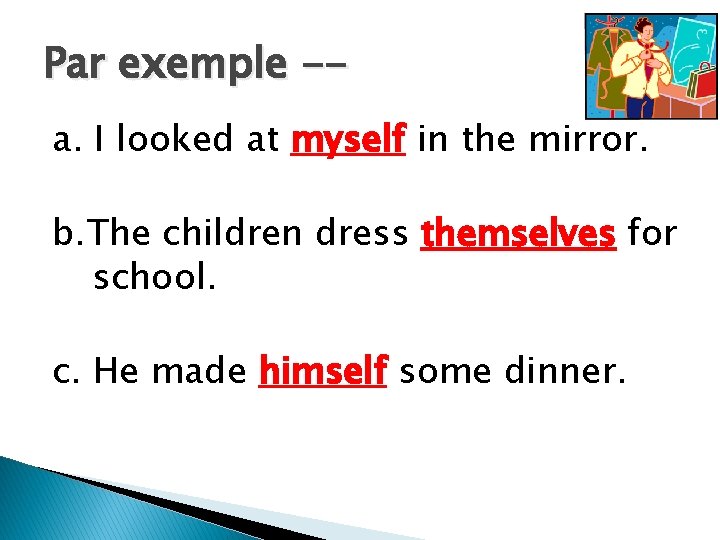 Par exemple --

a. I looked at myself in the mirror.

b. The children dress themselves for school.

c. He made himself some dinner.